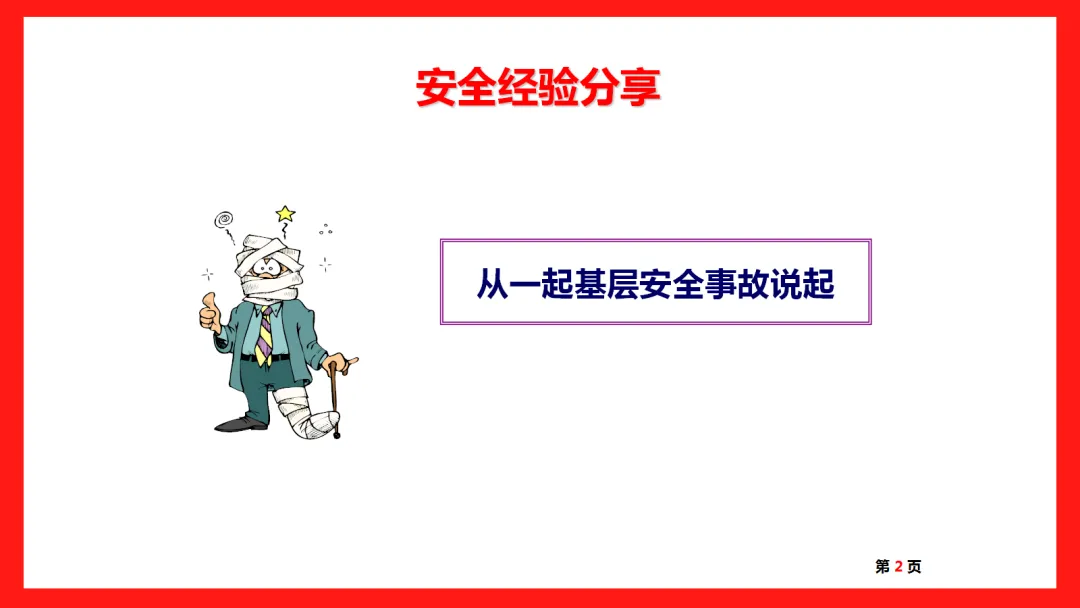 安全经验分享

从一起基层安全事故说起

第 2 页